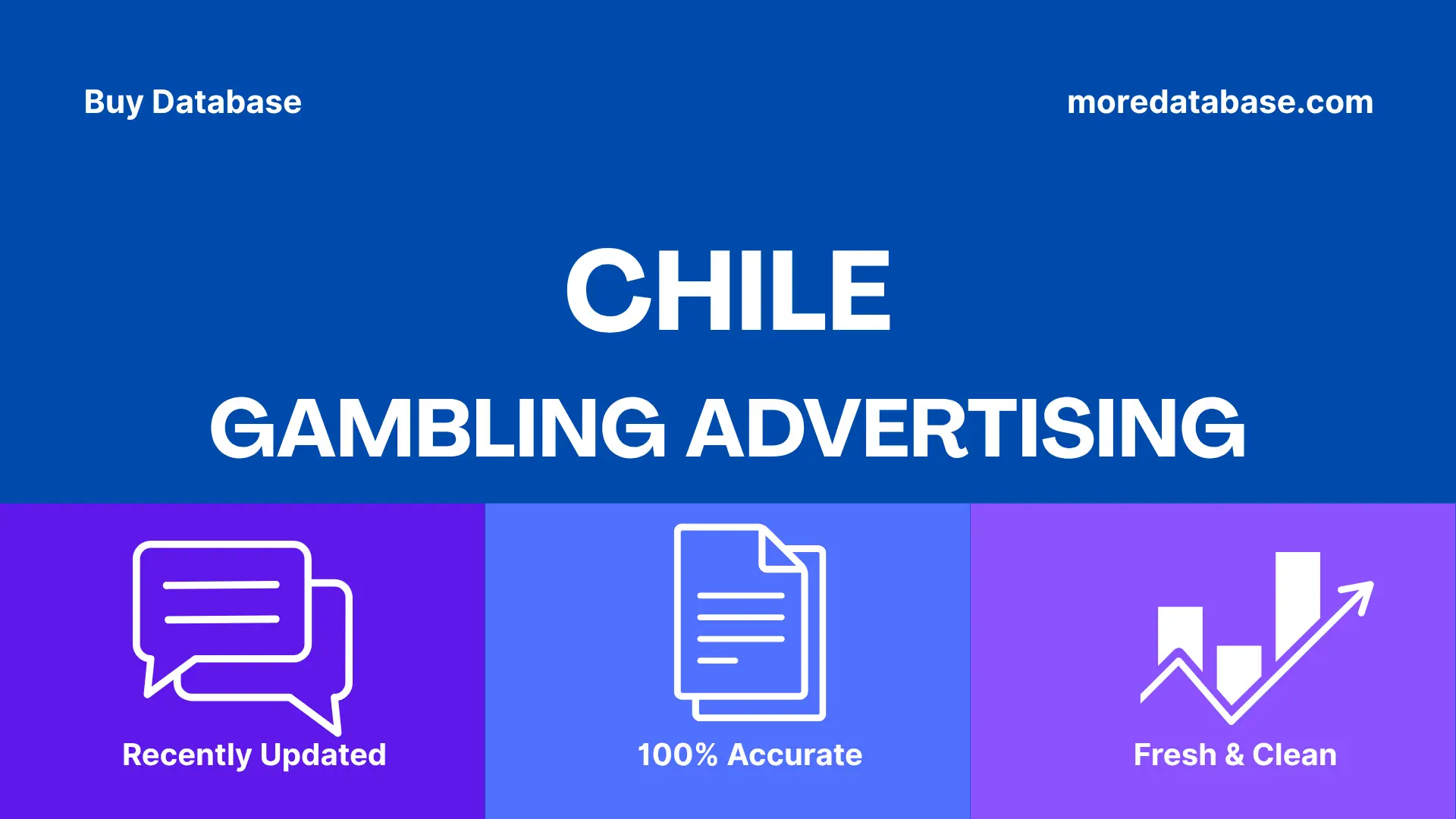 Buy Database

moredatabase.com

CHILE

GAMBLING ADVERTISING

Recently Updated

100% Accurate

Fresh & Clean